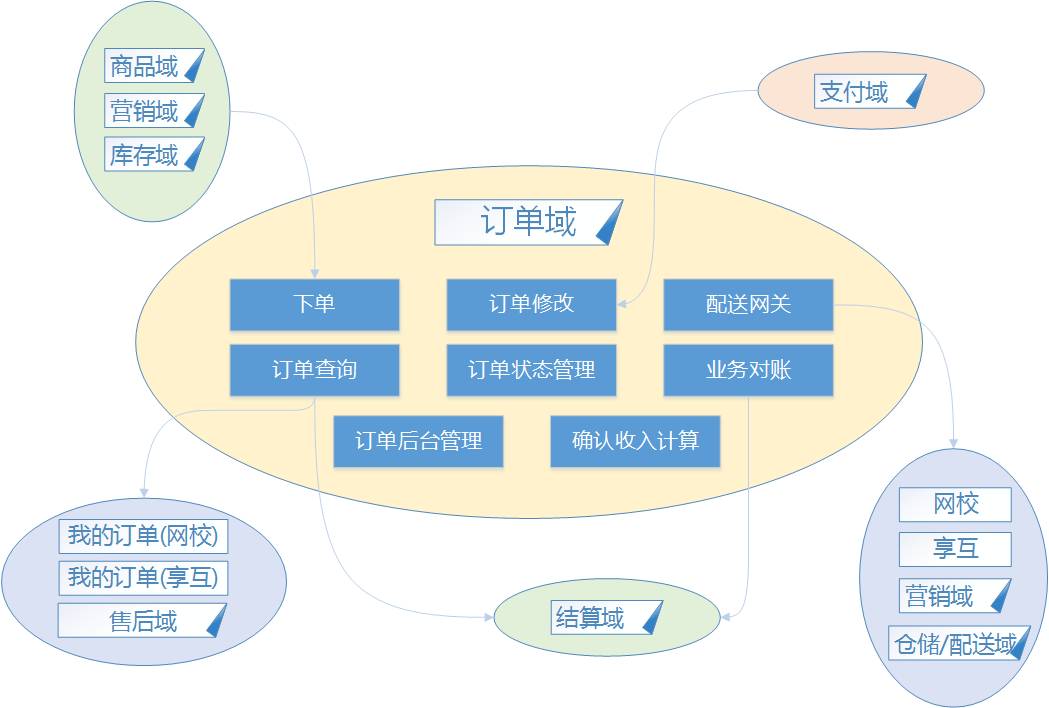 商品域
营销域
库存域

支付域

订单域

下单
订单修改
配送网关
订单查询
订单状态管理
业务对账
订单后台管理
确认收入计算

我的订单(网校)
我的订单(享互)
售后域

结算域

网校
享互
营销域
仓储/配送域